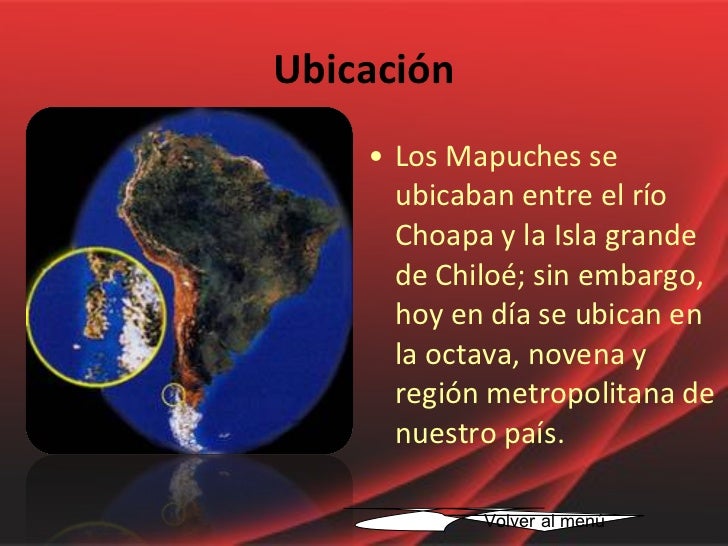 Ubicación

• Los Mapuches se ubicaban entre el río Choapa y la Isla grande de Chiloé; sin embargo, hoy en día se ubican en la octava, novena y región metropolitana de nuestro país.

Volver al menu